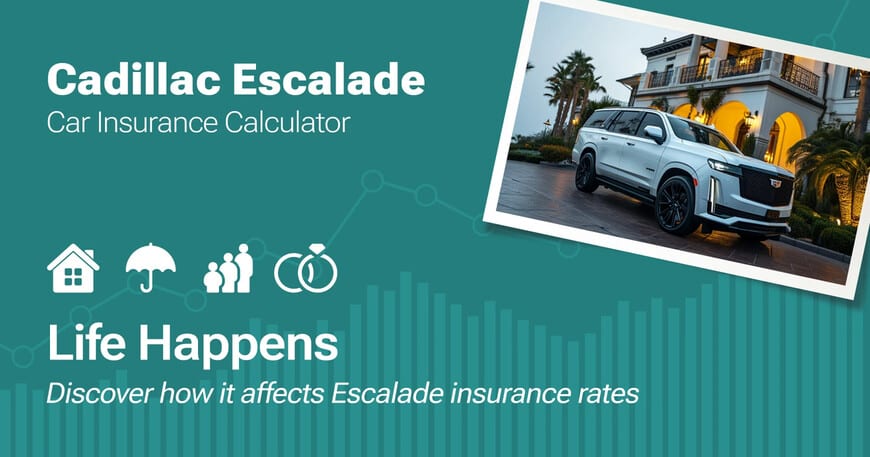 Cadillac Escalade
Car Insurance Calculator

Life Happens
Discover how it affects Escalade insurance rates